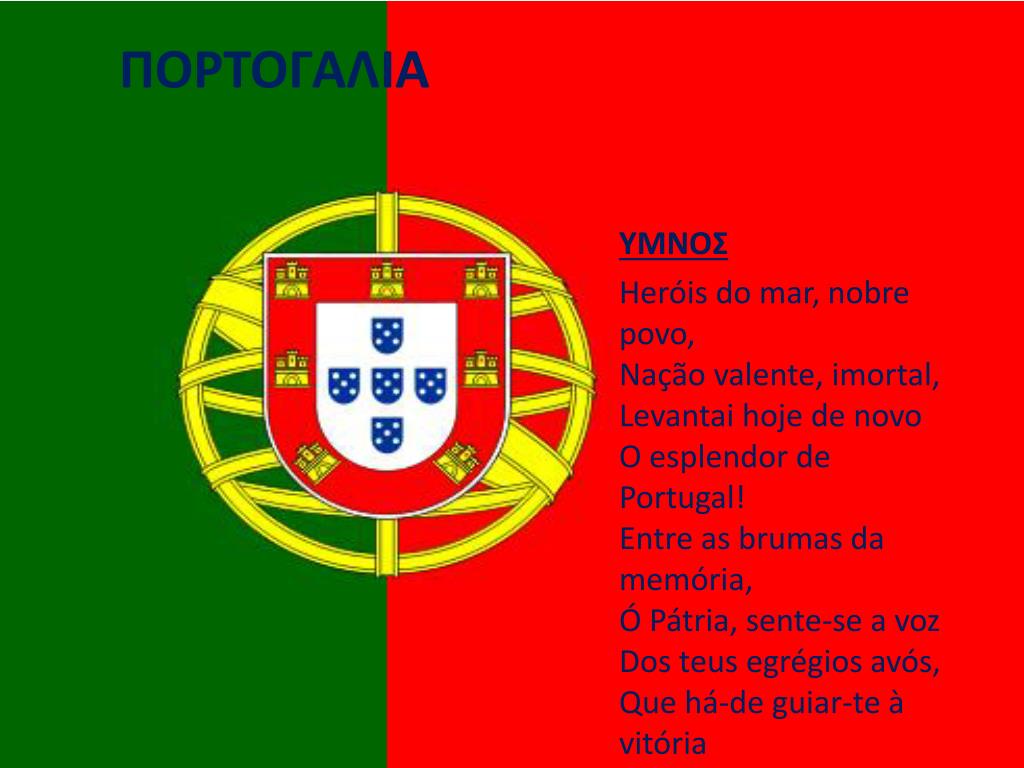 ΠΟΡΤΟΓΑΛΙΑ

ΥΜΝΟΣ

Heróis do mar, nobre povo,
Nação valente, imortal,
Levantai hoje de novo
O esplendor de Portugal!
Entre as brumas da memória,
Ó Pátria, sente-se a voz
Dos teus egrégios avós,
Que há-de guiar-te à vitória